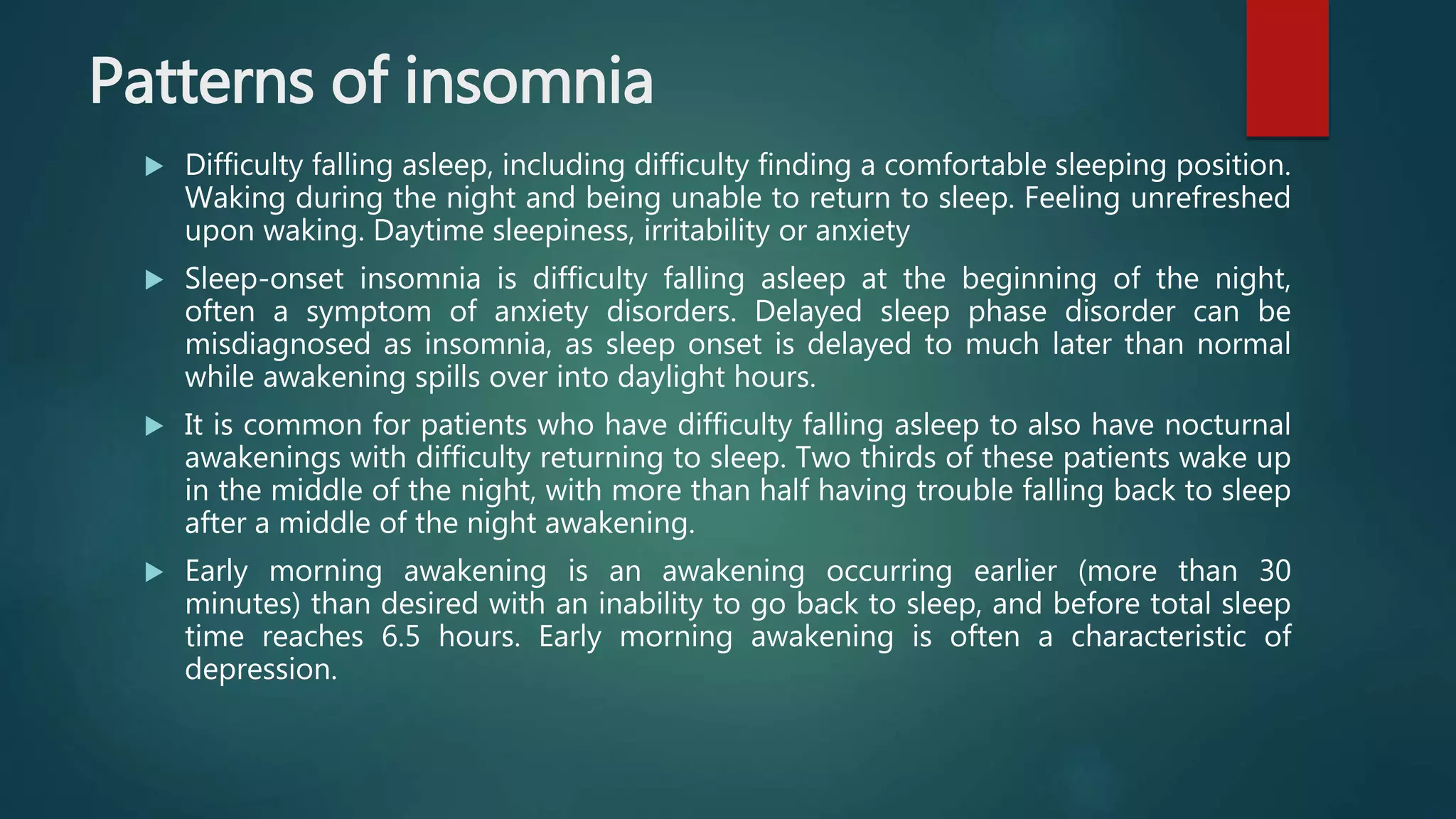 Patterns of insomnia

▶ Difficulty falling asleep, including difficulty finding a comfortable sleeping position. Waking during the night and being unable to return to sleep. Feeling unrefreshed upon waking. Daytime sleepiness, irritability or anxiety

▶ Sleep-onset insomnia is difficulty falling asleep at the beginning of the night, often a symptom of anxiety disorders. Delayed sleep phase disorder can be misdiagnosed as insomnia, as sleep onset is delayed to much later than normal while awakening spills over into daylight hours.

▶ It is common for patients who have difficulty falling asleep to also have nocturnal awakenings with difficulty returning to sleep. Two thirds of these patients wake up in the middle of the night, with more than half having trouble falling back to sleep after a middle of the night awakening.

▶ Early morning awakening is an awakening occurring earlier (more than 30 minutes) than desired with an inability to go back to sleep, and before total sleep time reaches 6.5 hours. Early morning awakening is often a characteristic of depression.